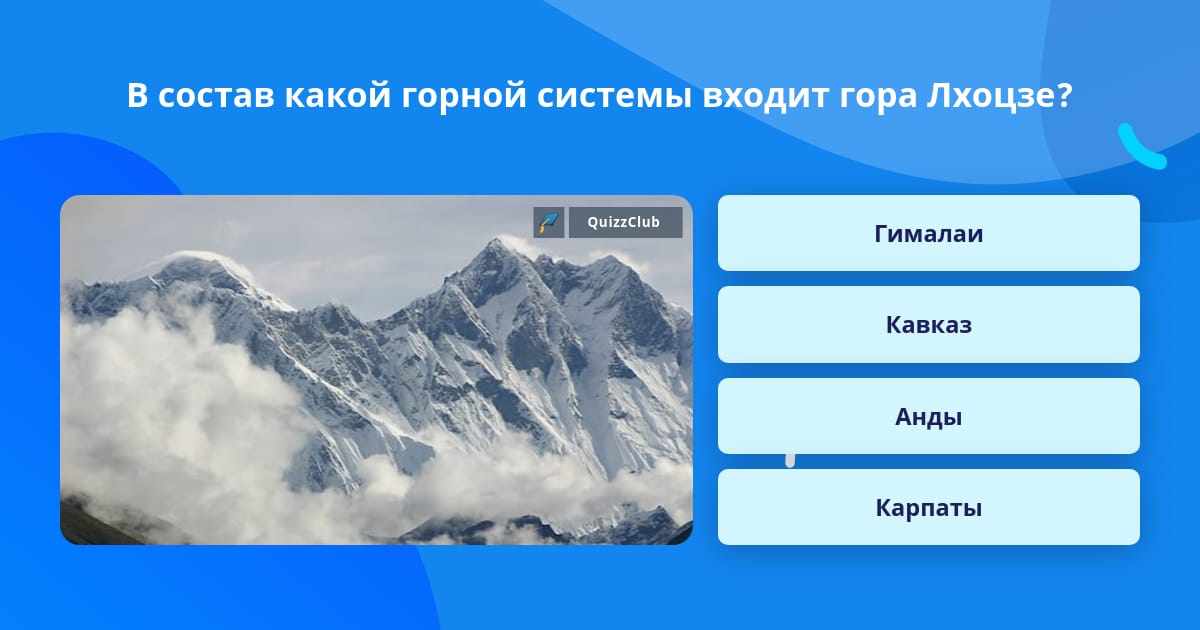 В состав какой горной системы входит гора Лхоцзе?

QuizzClub

Гималаи

Кавказ

Анды

Карпаты